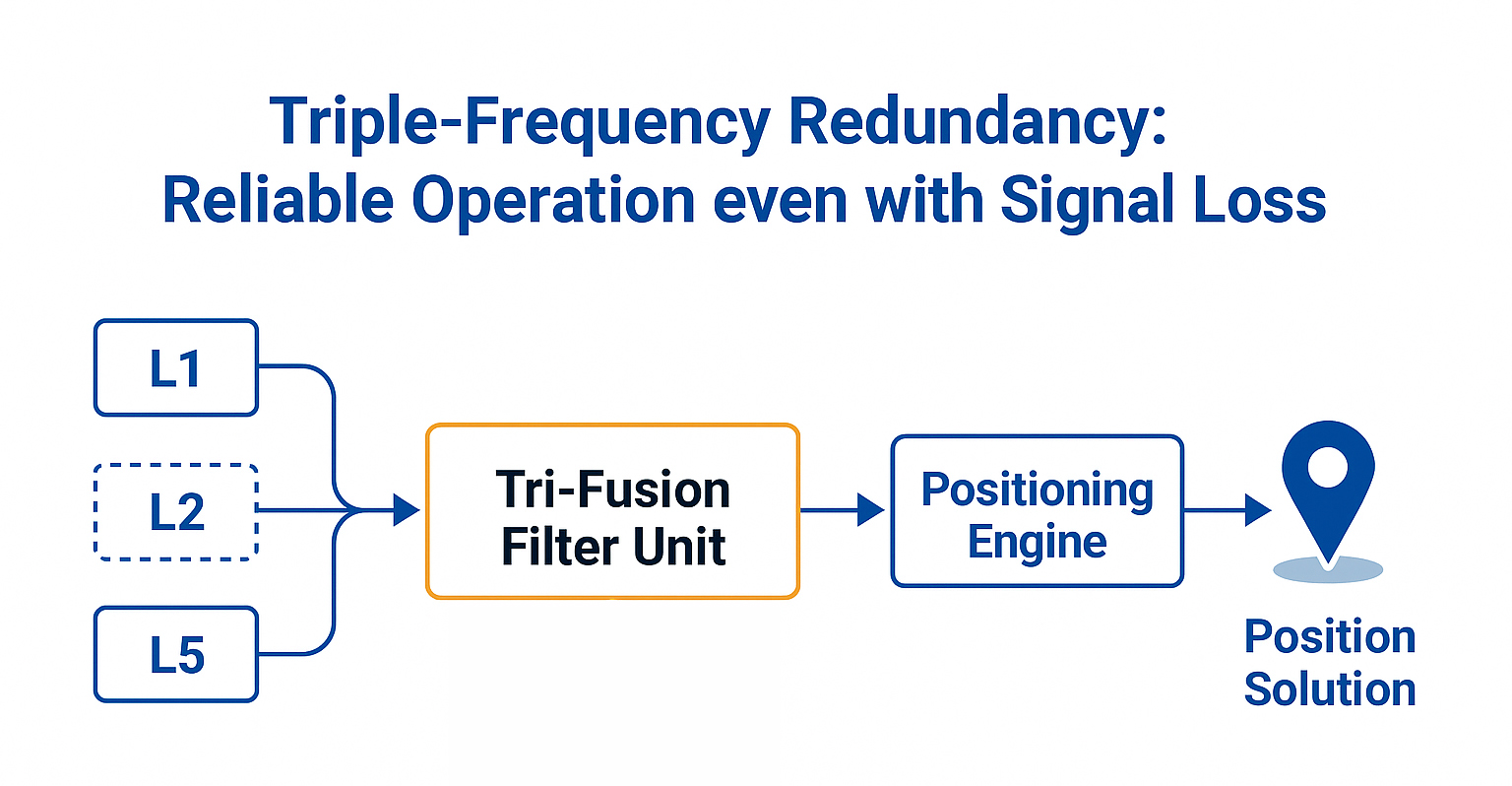 Triple-Frequency Redundancy:
Reliable Operation even with Signal Loss

L1

L2

L5

Tri-Fusion Filter Unit

Positioning Engine

Position Solution